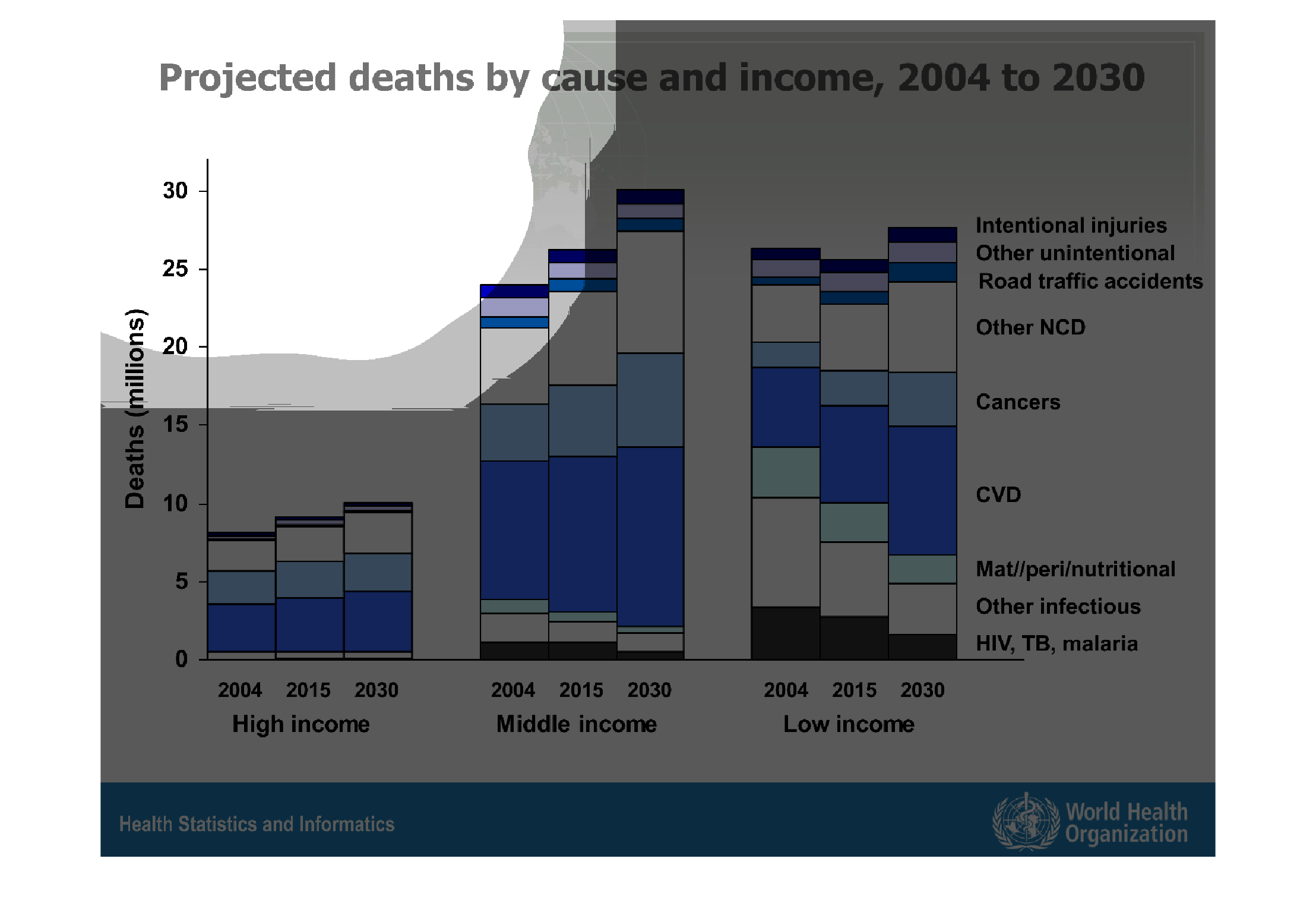 Projected deaths by cause and income, 2004 to 2030

Deaths (millions)

30
25
20
15
10
5
0

Intentional injuries
Other unintentional
Road traffic accidents
Other NCD
Cancers
CVD
Mat//peri/nutritional
Other infectious
HIV, TB, malaria

2004 2015 2030
High income

2004 2015 2030
Middle income

2004 2015 2030
Low income

Health Statistics and Informatics

World Health Organization